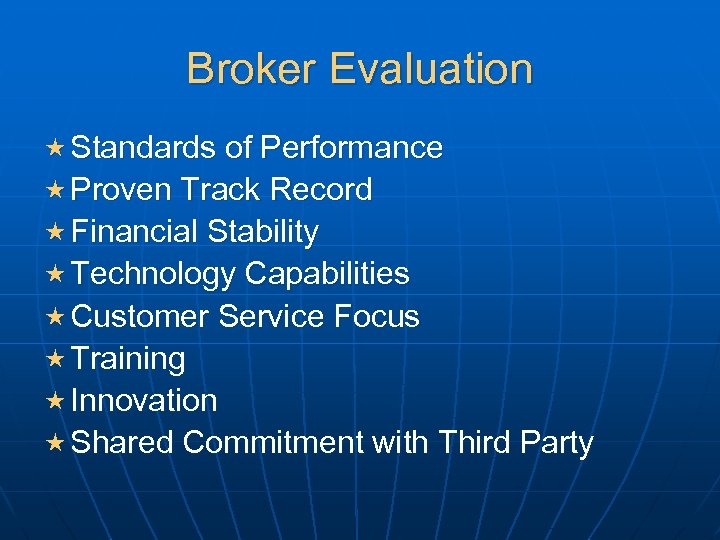 Broker Evaluation

★ Standards of Performance
★ Proven Track Record
★ Financial Stability
★ Technology Capabilities
★ Customer Service Focus
★ Training
★ Innovation
★ Shared Commitment with Third Party